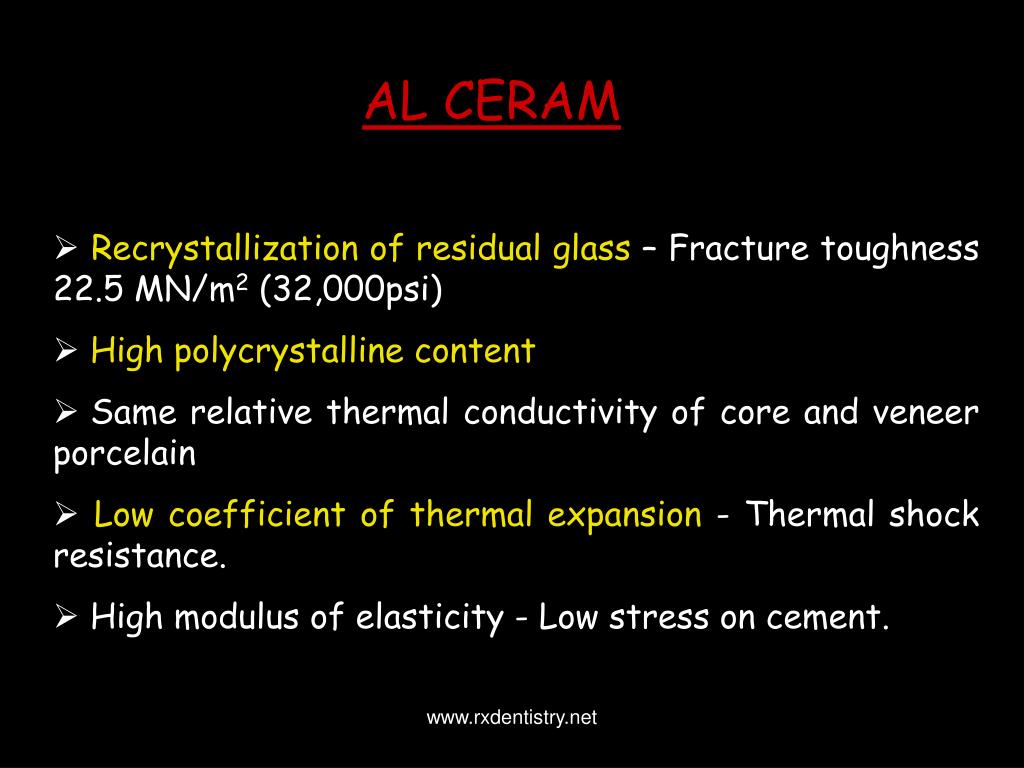 AL CERAM

➢ Recrystallization of residual glass – Fracture toughness 22.5 MN/m$^2$ (32,000psi)

➢ High polycrystalline content

➢ Same relative thermal conductivity of core and veneer porcelain

➢ Low coefficient of thermal expansion - Thermal shock resistance.

➢ High modulus of elasticity - Low stress on cement.

www.rxdentistry.net